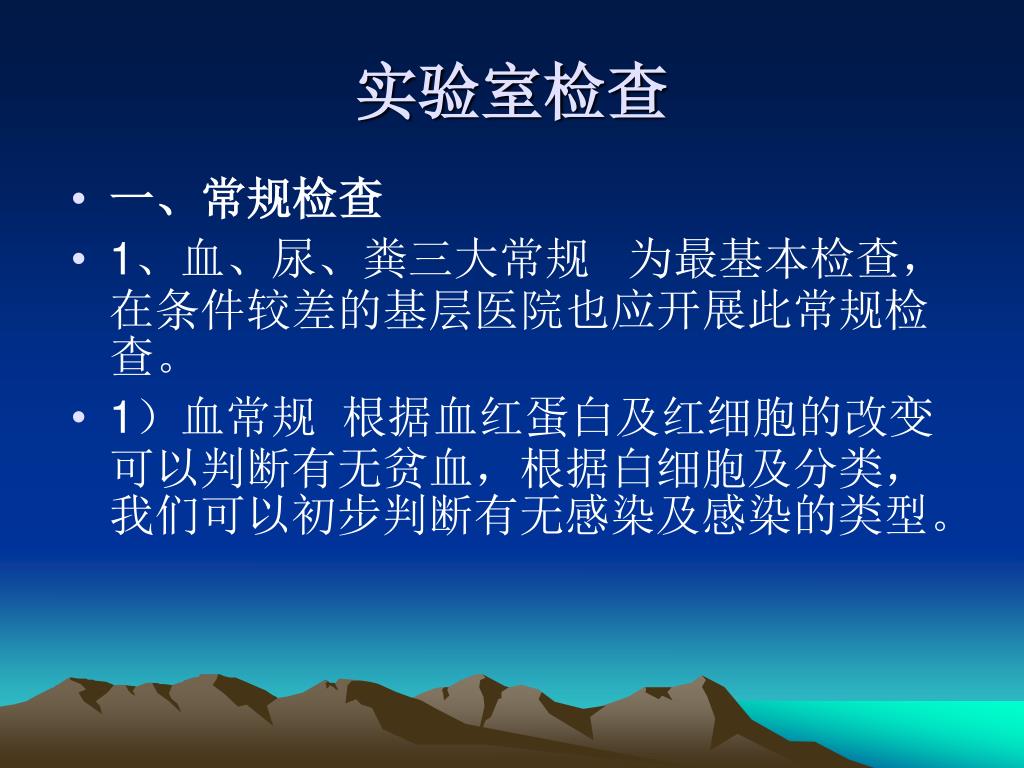 实验室检查

• 一、常规检查
• 1、血、尿、粪三大常规　为最基本检查，在条件较差的基层医院也应开展此常规检查。
• 1）血常规 根据血红蛋白及红细胞的改变可以判断有无贫血，根据白细胞及分类，我们可以初步判断有无感染及感染的类型。